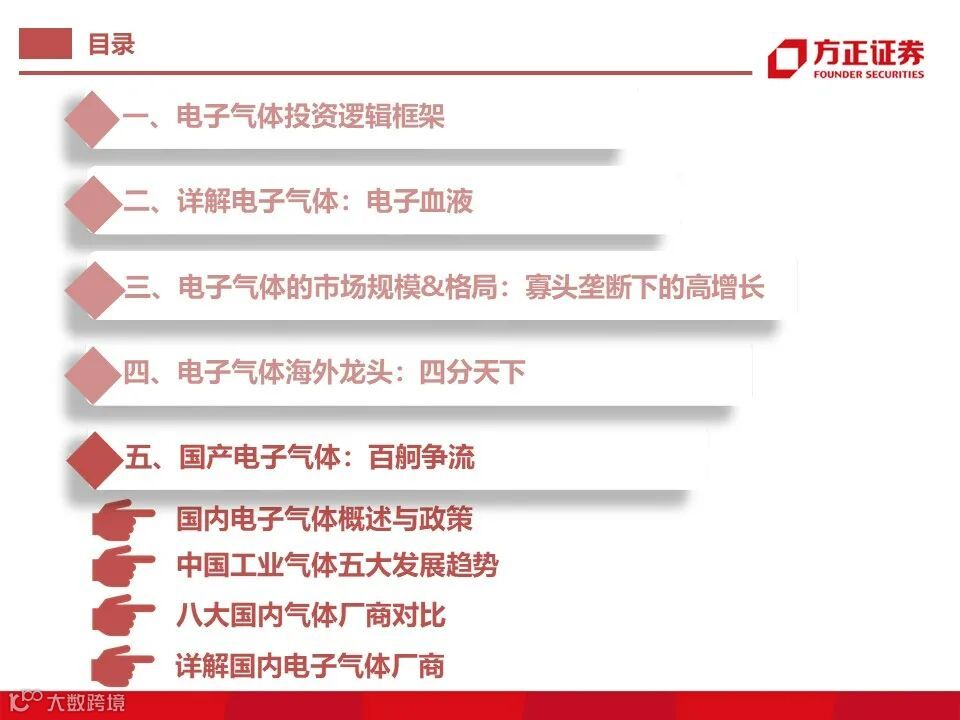 目录

方正证券
FOUNDER SECURITIES

一、电子气体投资逻辑框架

二、详解电子气体：电子血液

三、电子气体的市场规模&格局：寡头垄断下的高增长

四、电子气体海外龙头：四分天下

五、国产电子气体：百舸争流

国内电子气体概述与政策

中国工业气体五大发展趋势

八大国内气体厂商对比

详解国内电子气体厂商

大数跨境